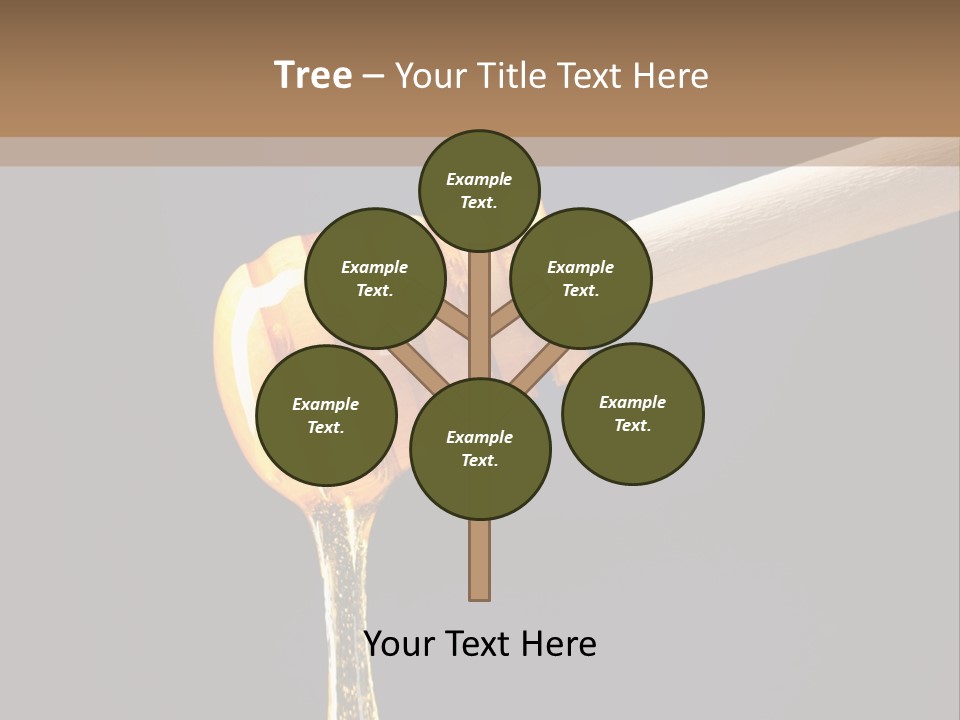 Tree – Your Title Text Here

Example Text.

Example Text.

Example Text.

Example Text.

Example Text.

Example Text.

Your Text Here